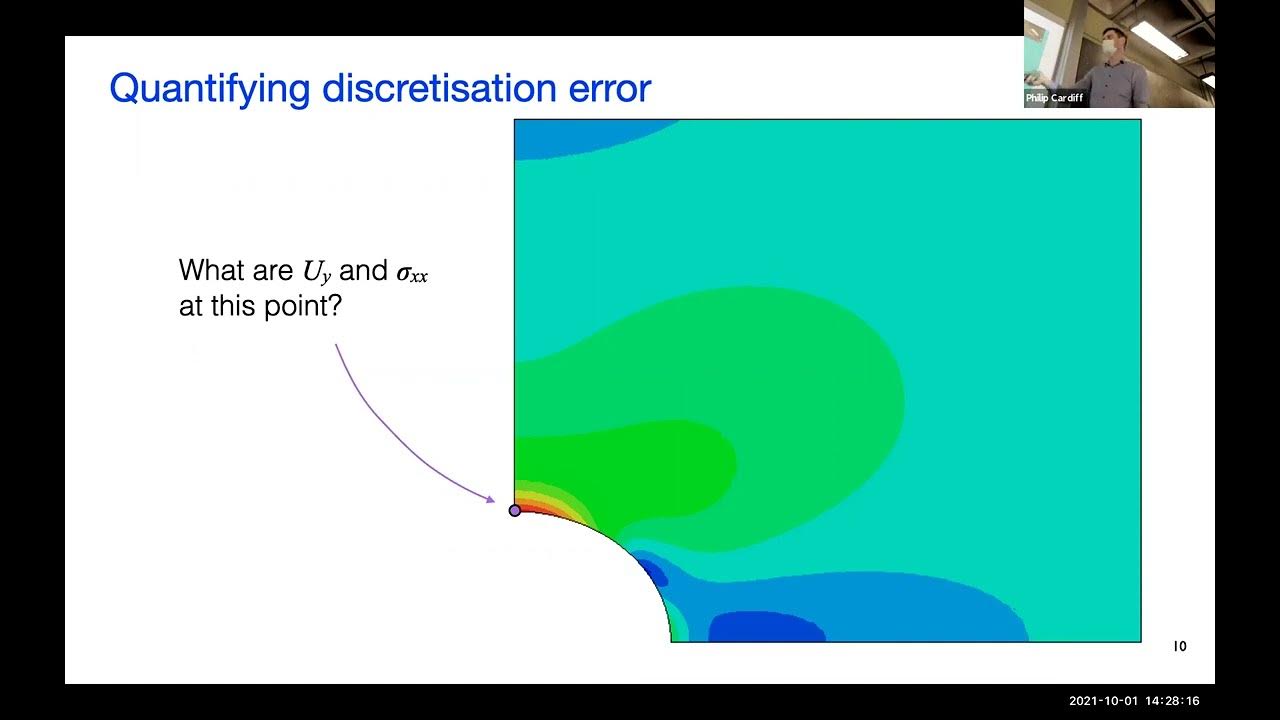 Quantifying discretisation error

Philip Cardiff

What are $U_y$ and $\sigma_{xx}$ at this point?

10

2021-10-01 14:28:16